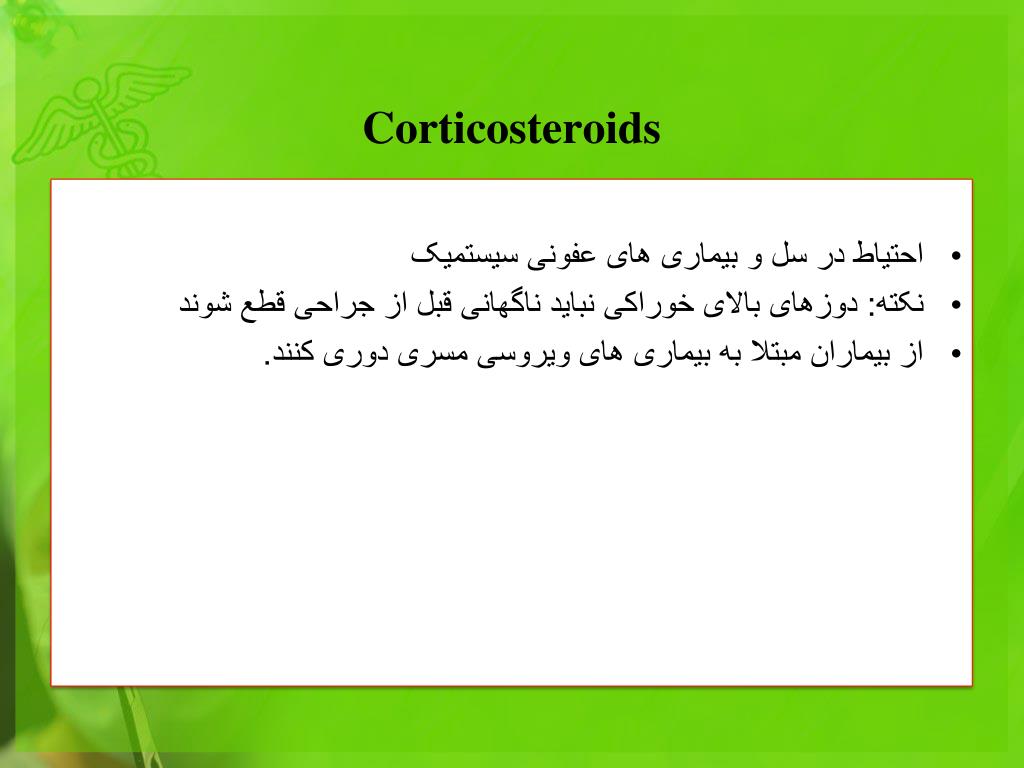 Corticosteroids

• احتیاط در سل و بیماری های عفونی سیستمیک
• نکته: دوزهای بالای خوراکی نباید ناگهانی قبل از جراحی قطع شوند
• از بیماران مبتلا به بیماری های ویروسی مسری دوری کنند.